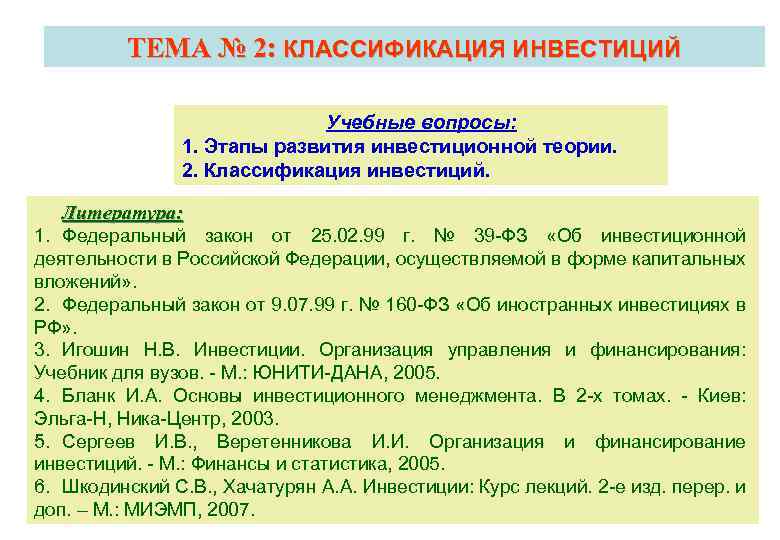 ТЕМА № 2: КЛАССИФИКАЦИЯ ИНВЕСТИЦИЙ

Учебные вопросы:
1. Этапы развития инвестиционной теории.
2. Классификация инвестиций.

Литература:
1. Федеральный закон от 25.02.99 г. № 39-ФЗ «Об инвестиционной деятельности в Российской Федерации, осуществляемой в форме капитальных вложений».
2. Федеральный закон от 9.07.99 г. № 160-ФЗ «Об иностранных инвестициях в РФ».
3. Игошин Н.В. Инвестиции. Организация управления и финансирования: Учебник для вузов. - М.: ЮНИТИ-ДАНА, 2005.
4. Бланк И.А. Основы инвестиционного менеджмента. В 2-х томах. - Киев: Эльга-Н, Ника-Центр, 2003.
5. Сергеев И.В., Веретенникова И.И. Организация и финансирование инвестиций. - М.: Финансы и статистика, 2005.
6. Шкодинский С.В., Хачатурян А.А. Инвестиции: Курс лекций. 2-е изд. перер. и доп. – М.: МИЭМП, 2007.